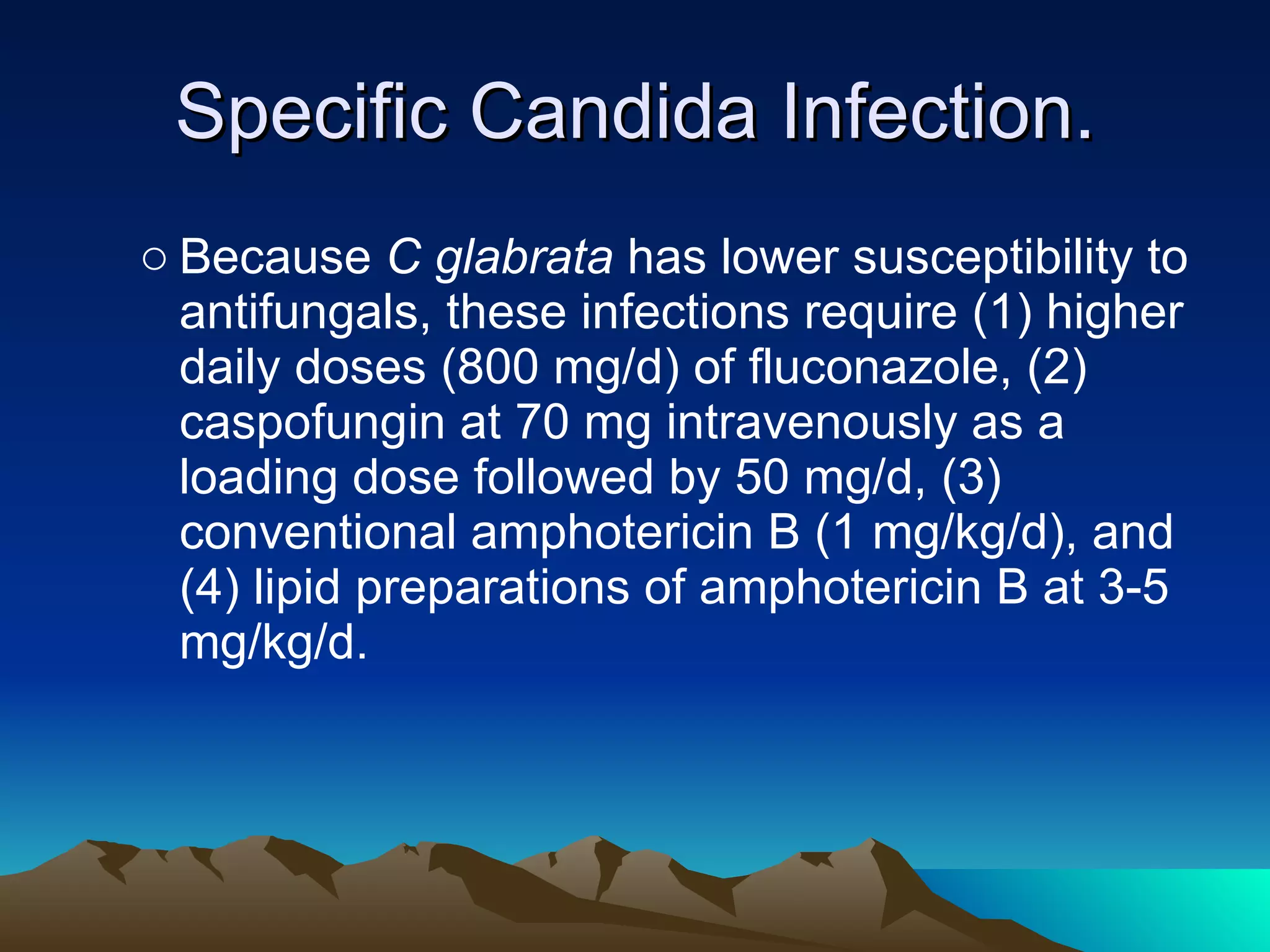 Specific Candida Infection.

○ Because C glabrata has lower susceptibility to antifungals, these infections require (1) higher daily doses (800 mg/d) of fluconazole, (2) caspofungin at 70 mg intravenously as a loading dose followed by 50 mg/d, (3) conventional amphotericin B (1 mg/kg/d), and (4) lipid preparations of amphotericin B at 3-5 mg/kg/d.